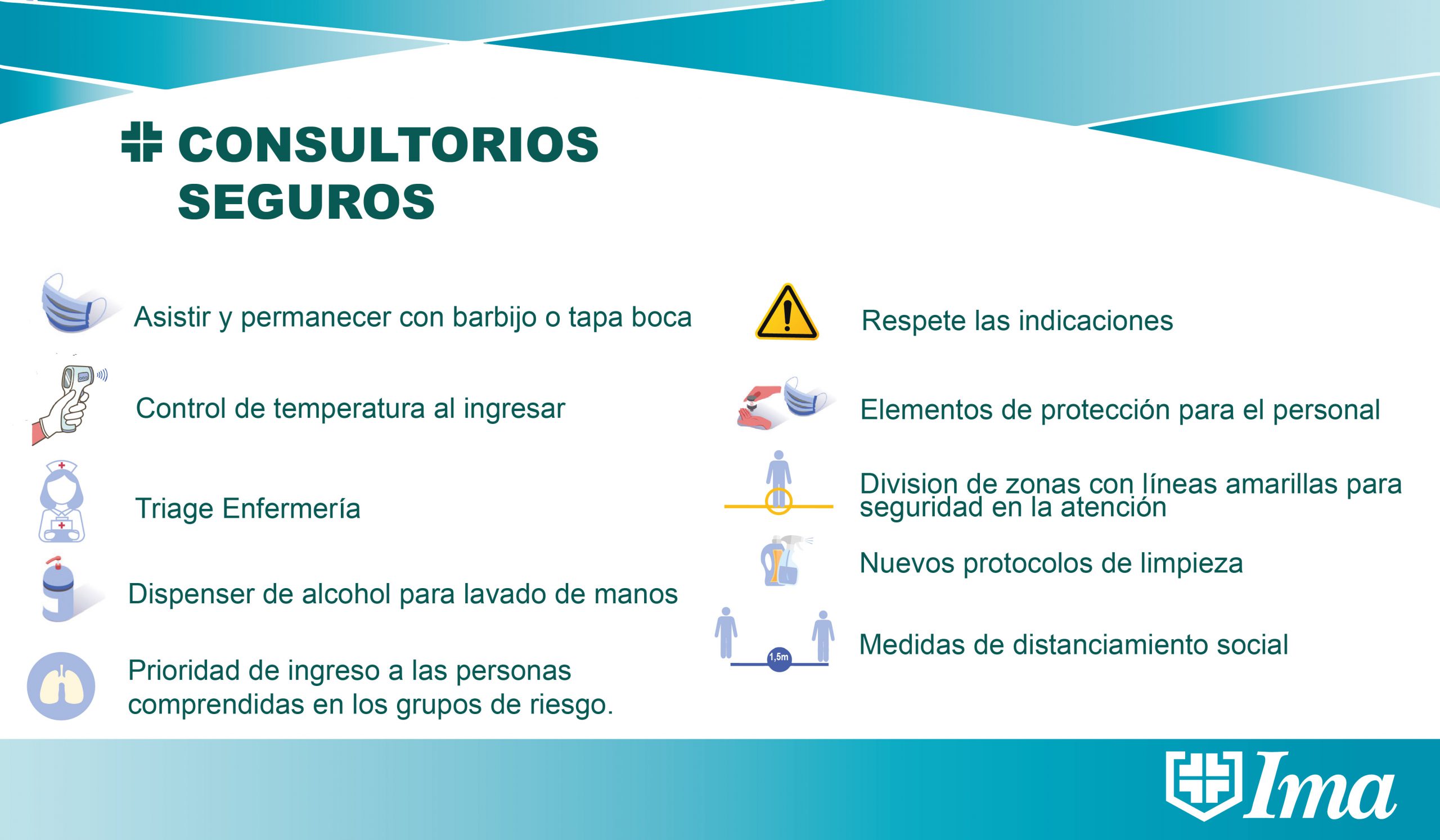 CONSULTORIOS SEGUROS

Asistir y permanecer con barbijo o tapa boca

Control de temperatura al ingresar

Triage Enfermería

Dispenser de alcohol para lavado de manos

Prioridad de ingreso a las personas comprendidas en los grupos de riesgo.

Respete las indicaciones

Elementos de protección para el personal

Division de zonas con líneas amarillas para seguridad en la atención

Nuevos protocolos de limpieza

1,5m

Medidas de distanciamiento social

Ima